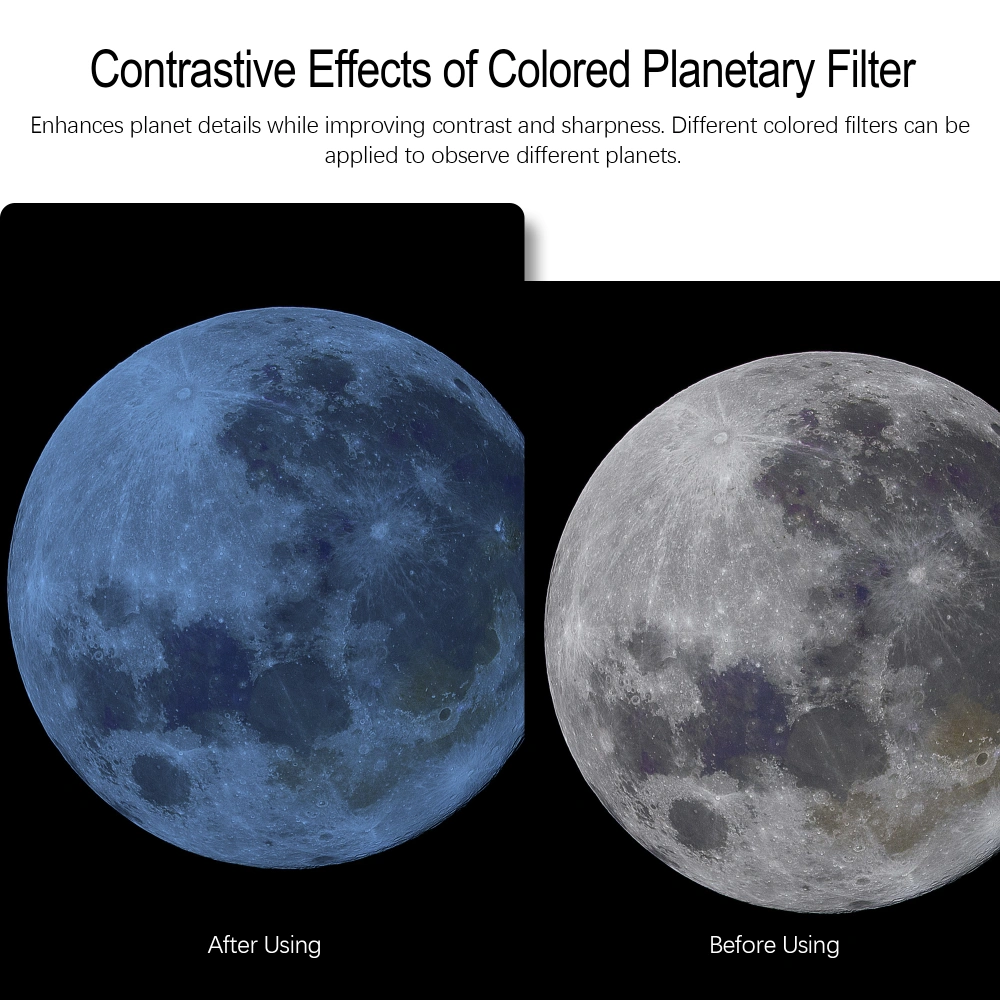 Contrastive Effects of Colored Planetary Filter

Enhances planet details while improving contrast and sharpness. Different colored filters can be applied to observe different planets.

After Using

Before Using